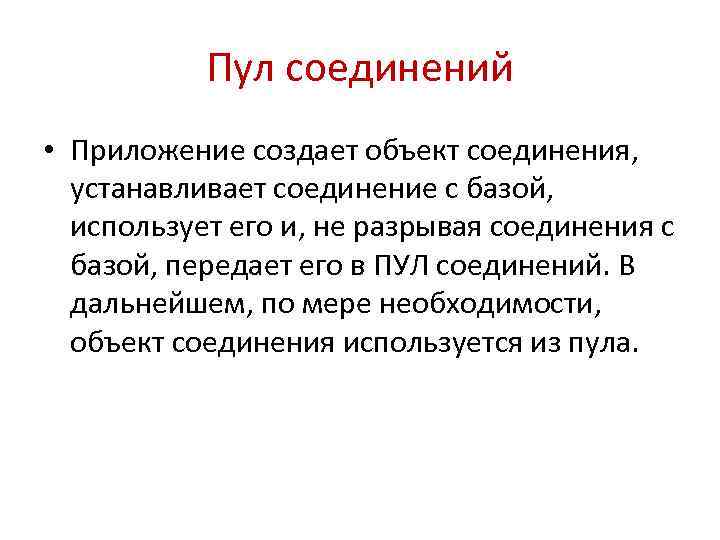 Пул соединений

• Приложение создает объект соединения, устанавливает соединение с базой, использует его и, не разрывая соединения с базой, передает его в ПУЛ соединений. В дальнейшем, по мере необходимости, объект соединения используется из пула.